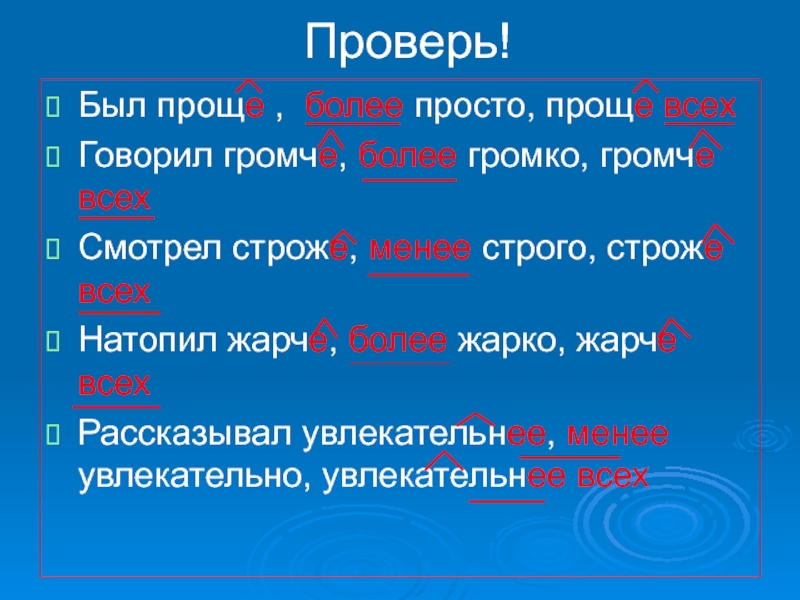 Проверь!

Был проще , более просто, проще всех

Говорил громче, более громко, громче всех

Смотрел строже, менее строго, строже всех

Натопил жарче, более жарко, жарче всех

Рассказывал увлекательнее, менее увлекательно, увлекательнее всех